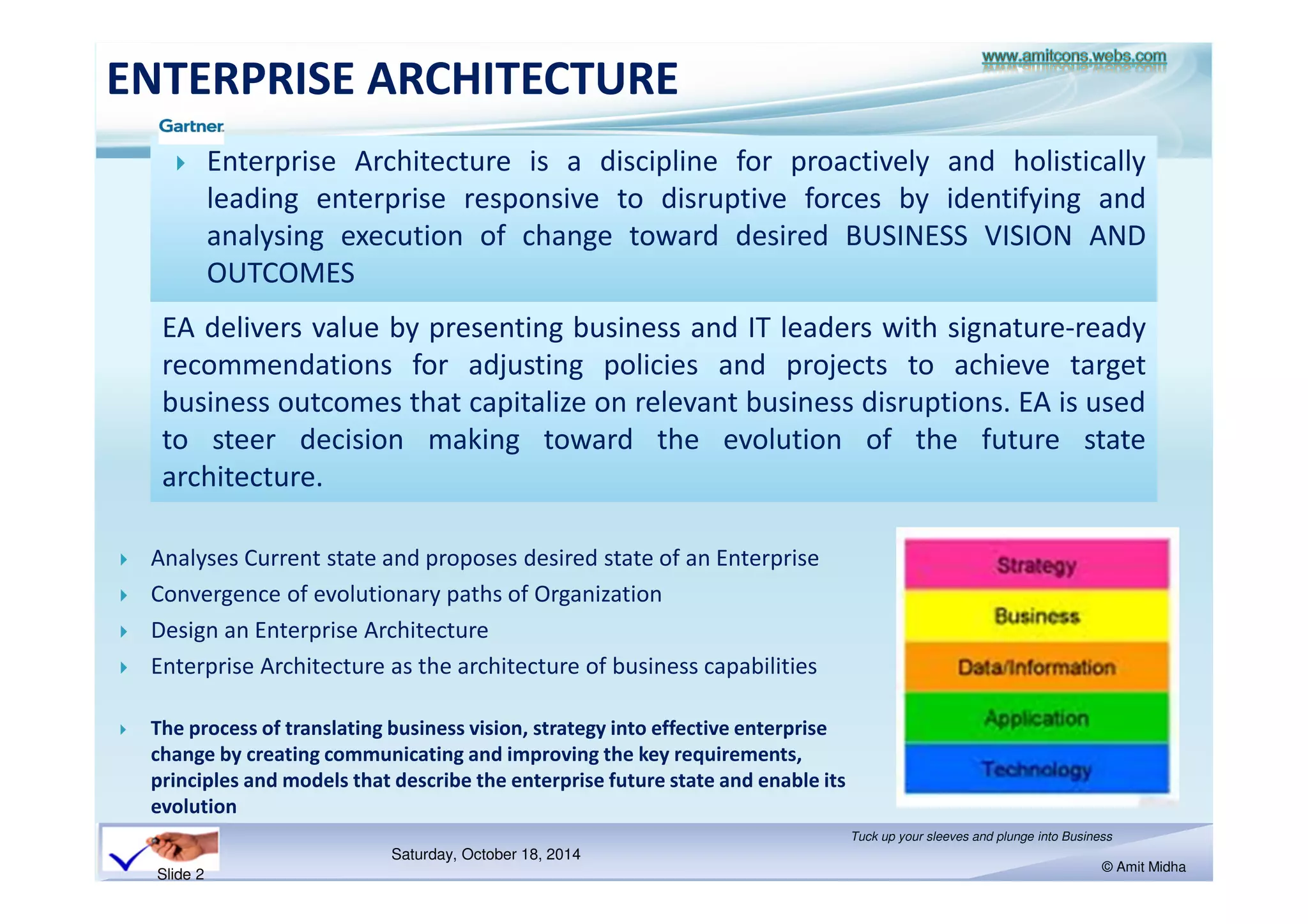 ENTERPRISE ARCHITECTURE

www.amitcons.webs.com

Gartner

Enterprise Architecture is a discipline for proactively and holistically leading enterprise responsive to disruptive forces by identifying and analysing execution of change toward desired BUSINESS VISION AND OUTCOMES

EA delivers value by presenting business and IT leaders with signature-ready recommendations for adjusting policies and projects to achieve target business outcomes that capitalize on relevant business disruptions. EA is used to steer decision making toward the evolution of the future state architecture.

Analyses Current state and proposes desired state of an Enterprise
Convergence of evolutionary paths of Organization
Design an Enterprise Architecture
Enterprise Architecture as the architecture of business capabilities

The process of translating business vision, strategy into effective enterprise change by creating communicating and improving the key requirements, principles and models that describe the enterprise future state and enable its evolution

Strategy
Business
Data/Information
Application
Technology

Slide 2

Saturday, October 18, 2014

Tuck up your sleeves and plunge into Business

© Amit Midha